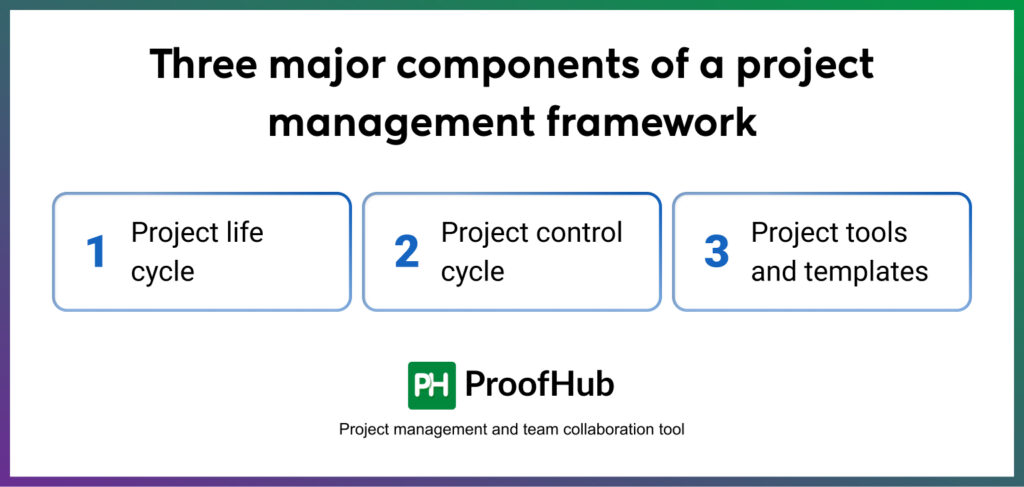 Three major components of a project management framework

1 Project life cycle

2 Project control cycle

3 Project tools and templates

PH ProofHub

Project management and team collaboration tool